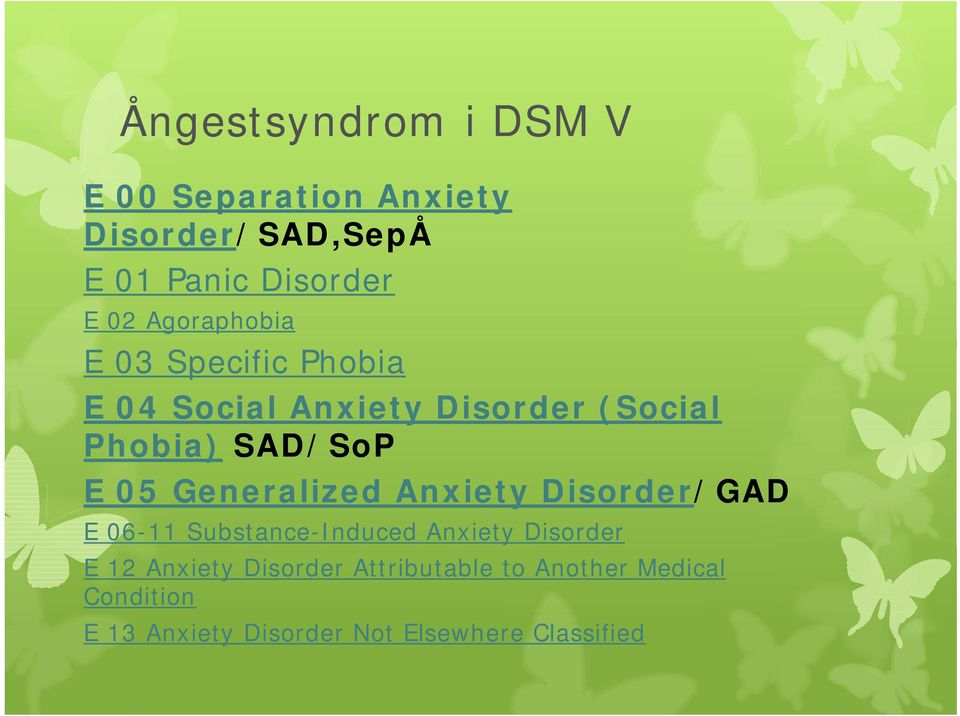 Ångestsyndrom i DSM V

E 00 Separation Anxiety Disorder/ SAD,SepÅ

E 01 Panic Disorder

E 02 Agoraphobia

E 03 Specific Phobia

E 04 Social Anxiety Disorder (Social Phobia) SAD/ SoP

E 05 Generalized Anxiety Disorder/ GAD

E 06-11 Substance-Induced Anxiety Disorder

E 12 Anxiety Disorder Attributable to Another Medical Condition

E 13 Anxiety Disorder Not Elsewhere Classified